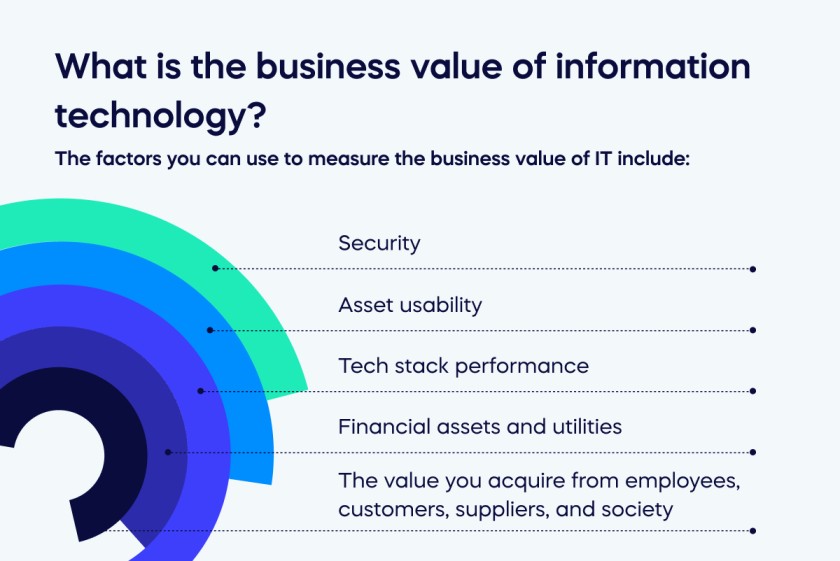 What is the business value of information technology?

The factors you can use to measure the business value of IT include:

Security

Asset usability

Tech stack performance

Financial assets and utilities

The value you acquire from employees, customers, suppliers, and society